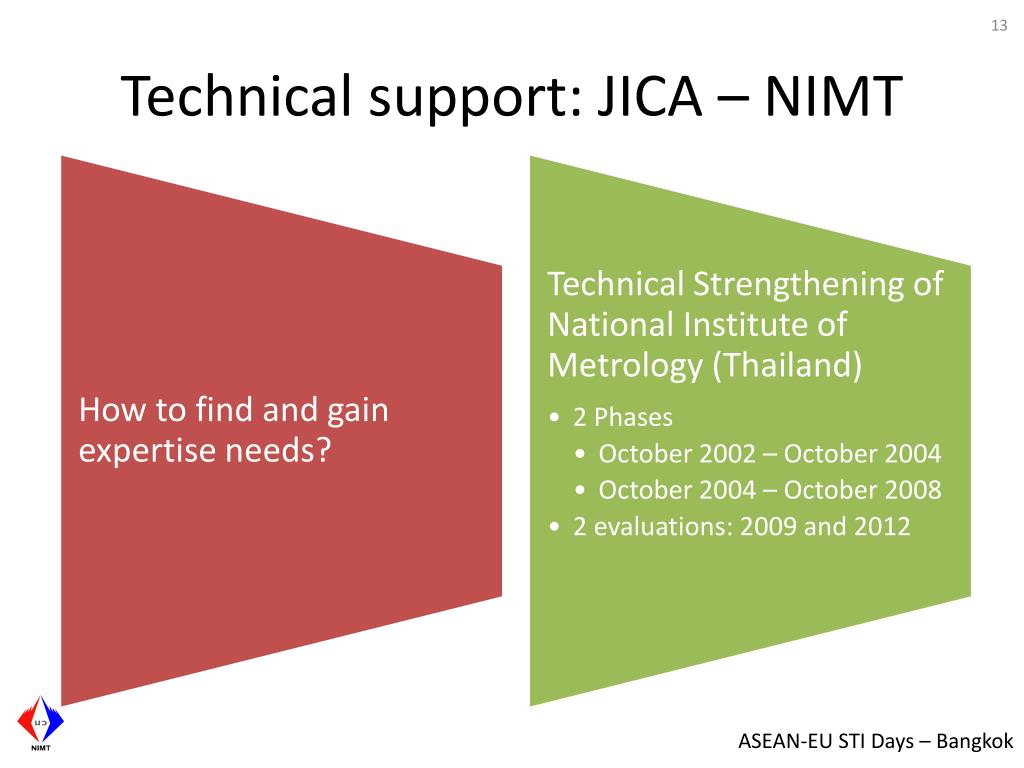 13

Technical support: JICA – NIMT

How to find and gain expertise needs?

Technical Strengthening of National Institute of Metrology (Thailand)

• 2 Phases
  • October 2002 – October 2004
  • October 2004 – October 2008
• 2 evaluations: 2009 and 2012

NIMT

ASEAN-EU STI Days – Bangkok